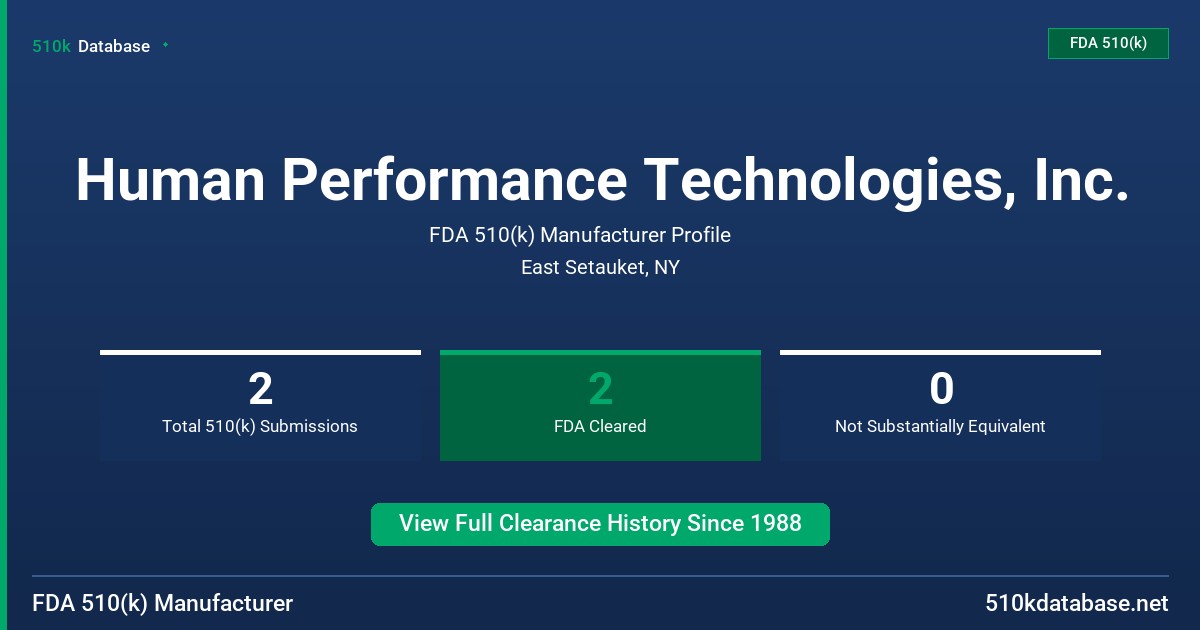 510k Database

FDA 510(k)

Human Performance Technologies, Inc.

FDA 510(k) Manufacturer Profile

East Setauket, NY

2
Total 510(k) Submissions

2
FDA Cleared

0
Not Substantially Equivalent

View Full Clearance History Since 1988

FDA 510(k) Manufacturer

510kdatabase.net